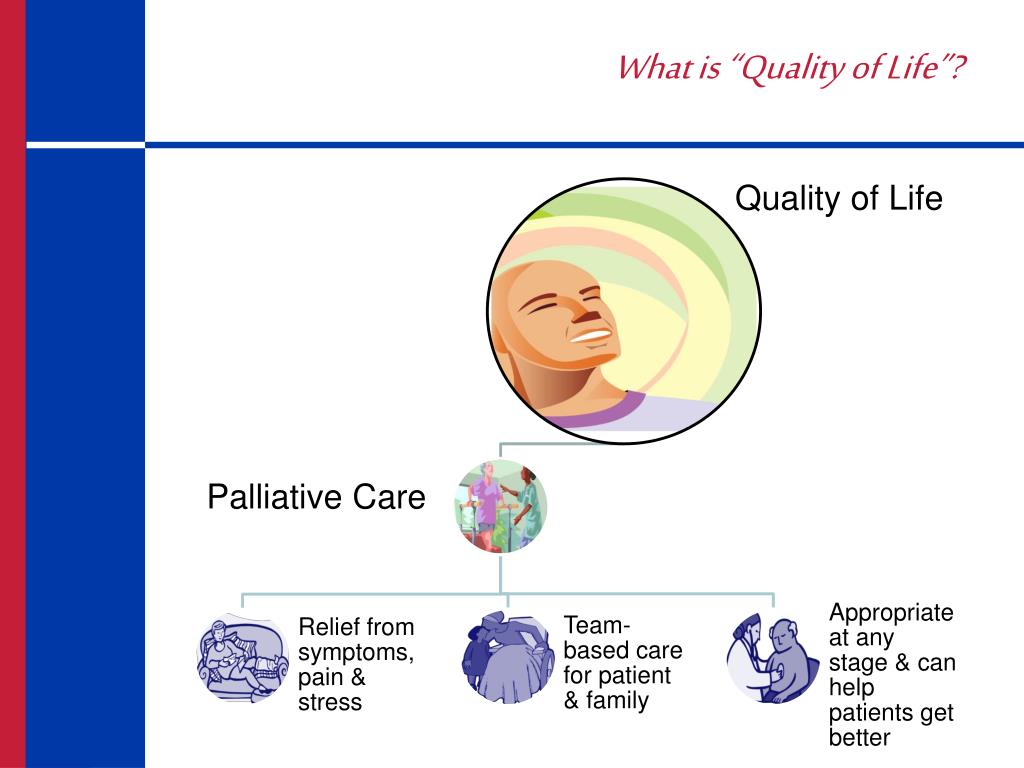 What is "Quality of Life"?

Quality of Life

Palliative Care

Relief from symptoms, pain & stress

Team-based care for patient & family

Appropriate at any stage & can help patients get better